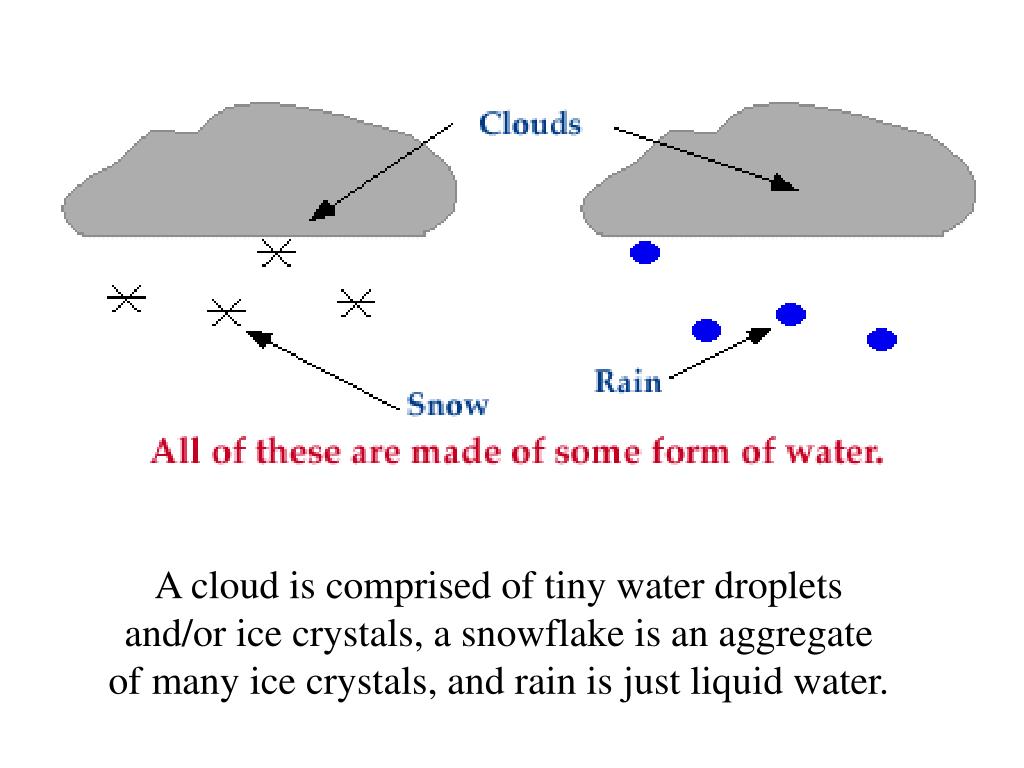 Clouds

Snow

Rain

All of these are made of some form of water.

A cloud is comprised of tiny water droplets and/or ice crystals, a snowflake is an aggregate of many ice crystals, and rain is just liquid water.